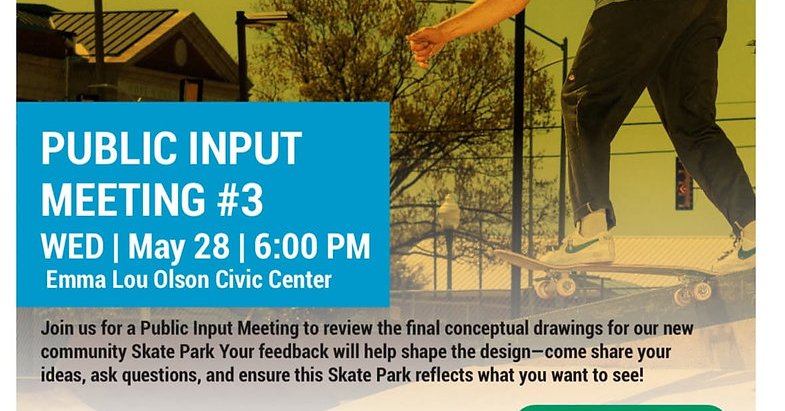 PUBLIC INPUT MEETING #3

WED | May 28 | 6:00 PM

Emma Lou Olson Civic Center

Join us for a Public Input Meeting to review the final conceptual drawings for our new community Skate Park Your feedback will help shape the design—come share your ideas, ask questions, and ensure this Skate Park reflects what you want to see!